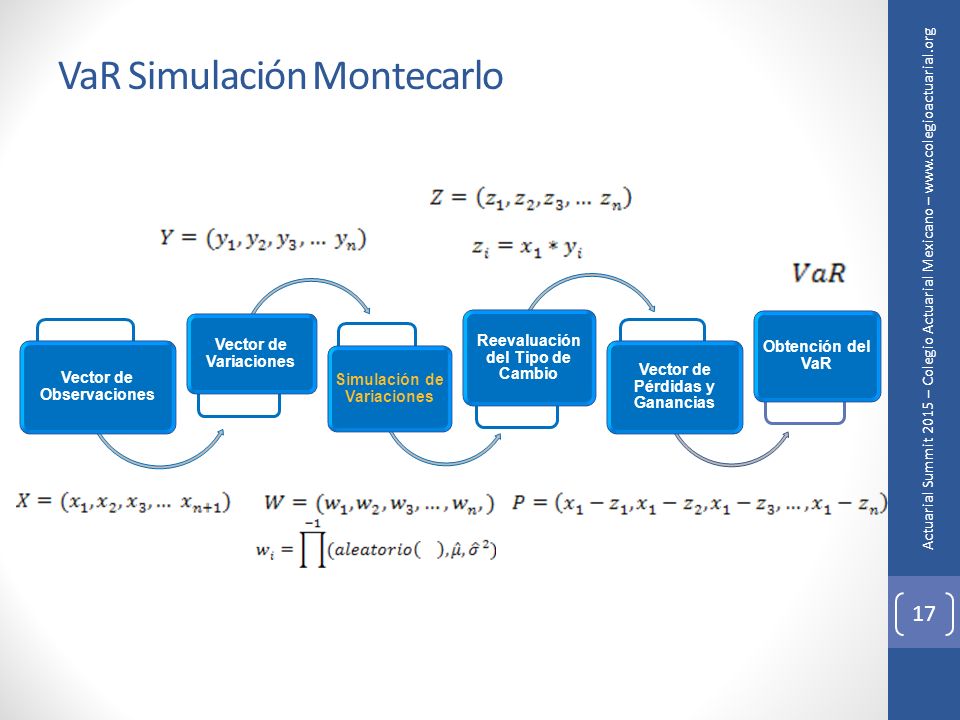 VaR Simulación Montecarlo

$Z = (z_1, z_2, z_3, \dots z_n)$

$Y = (y_1, y_2, y_3, \dots y_n)$

$z_i = x_1 * y_i$

$VaR$

Vector de Observaciones

Vector de Variaciones

Simulación de Variaciones

Reevaluación del Tipo de Cambio

Vector de Pérdidas y Ganancias

Obtención del VaR

$X = (x_1, x_2, x_3, \dots x_{n+1})$

$W = (w_1, w_2, w_3, \dots, w_{n'})$

$P = (x_1 - z_1, x_1 - z_2, x_1 - z_3, \dots, x_1 - z_n)$

$w_i = \prod^{-1}(aleatorio(\ ), \hat{\mu}, \hat{\sigma}^2)$

Actuarial Summit 2015 – Colegio Actuarial Mexicano – www.colegioactuarial.org

17